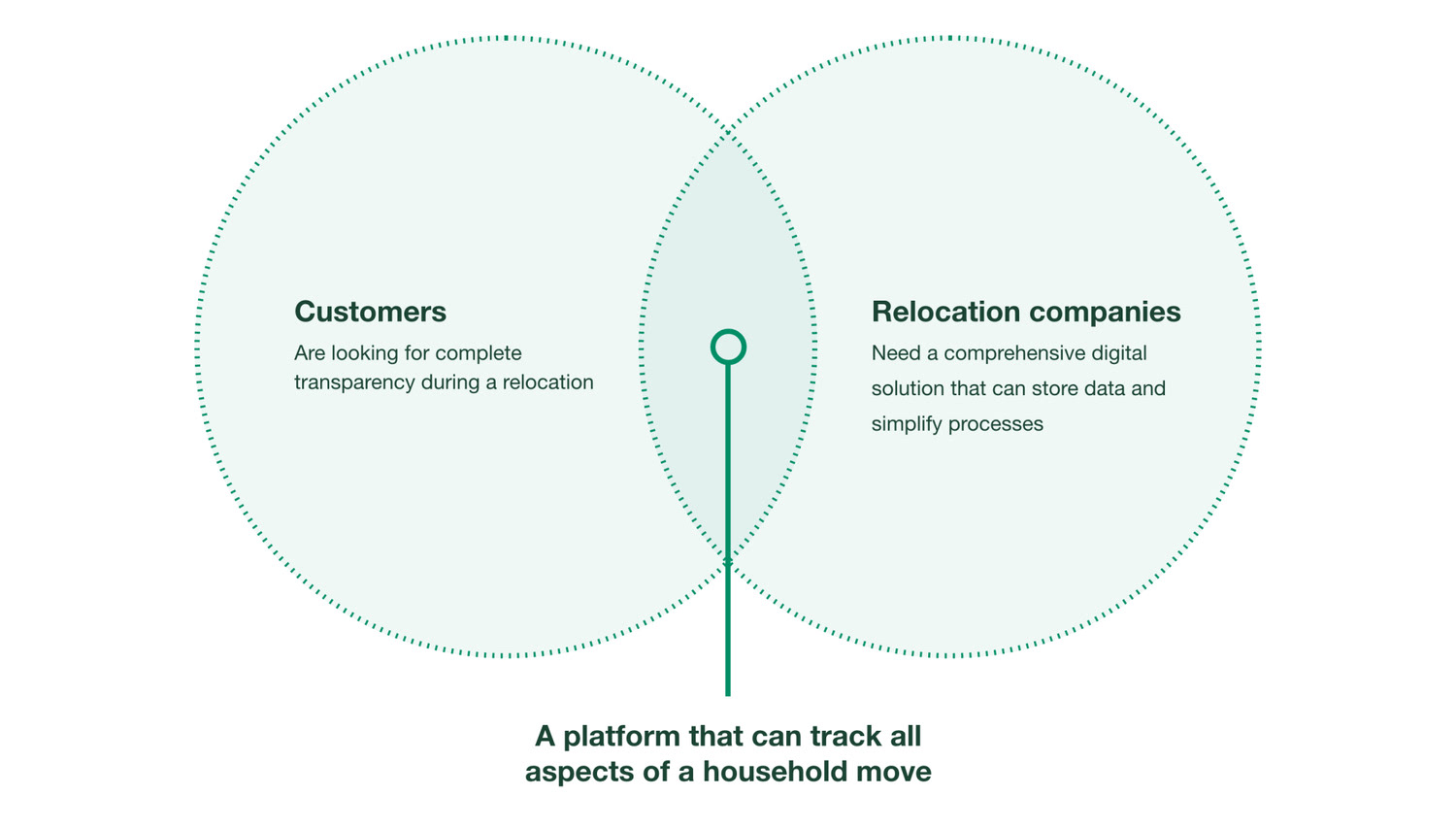 Customers
Are looking for complete transparency during a relocation

Relocation companies
Need a comprehensive digital solution that can store data and simplify processes

A platform that can track all aspects of a household move